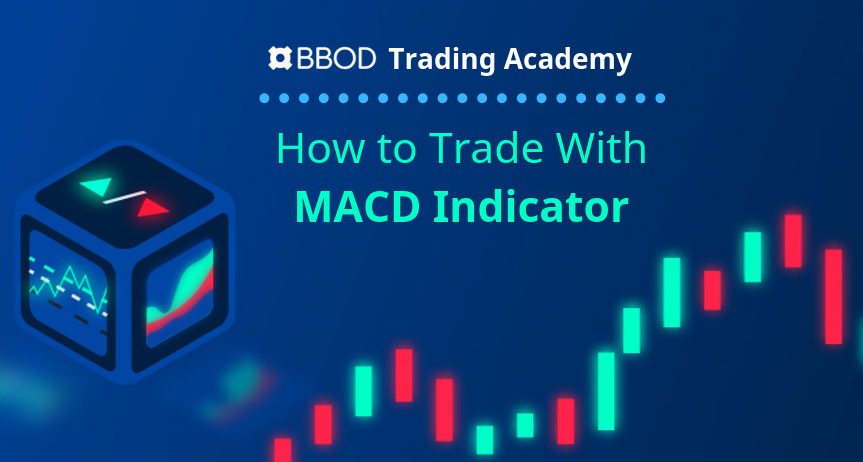 BBOD Trading Academy

How to Trade With
MACD Indicator